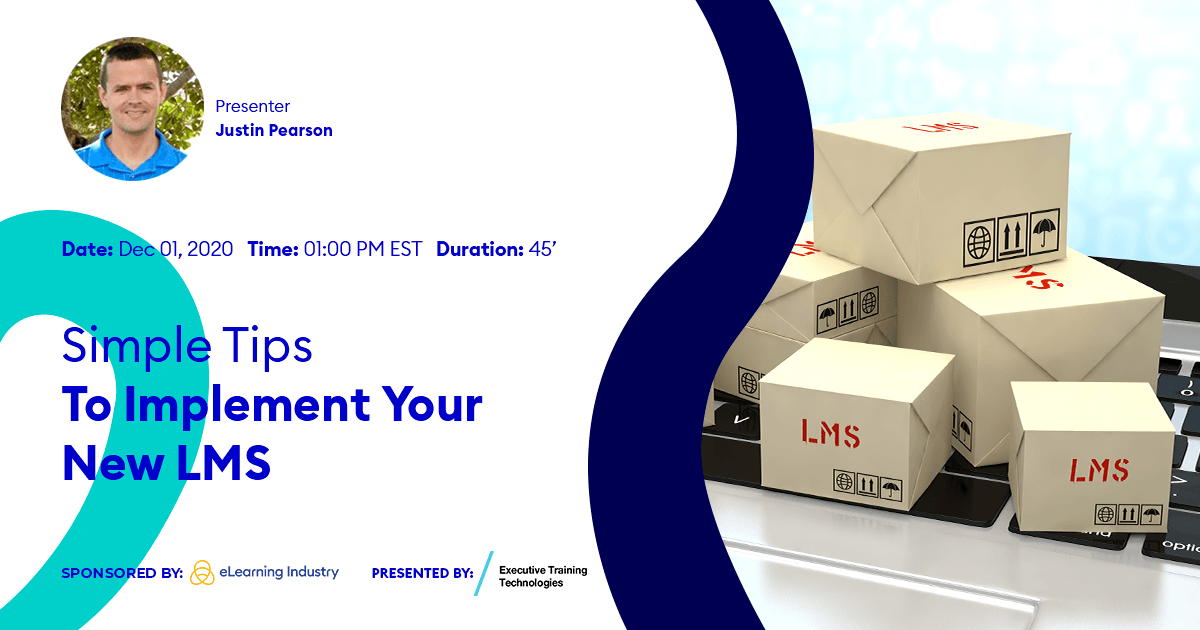 Presenter
Justin Pearson

Date: Dec 01, 2020 Time: 01:00 PM EST Duration: 45'

Simple Tips
To Implement Your New LMS

SPONSORED BY: eLearning Industry PRESENTED BY: Executive Training Technologies

LMS

LMS

LMS

LMS